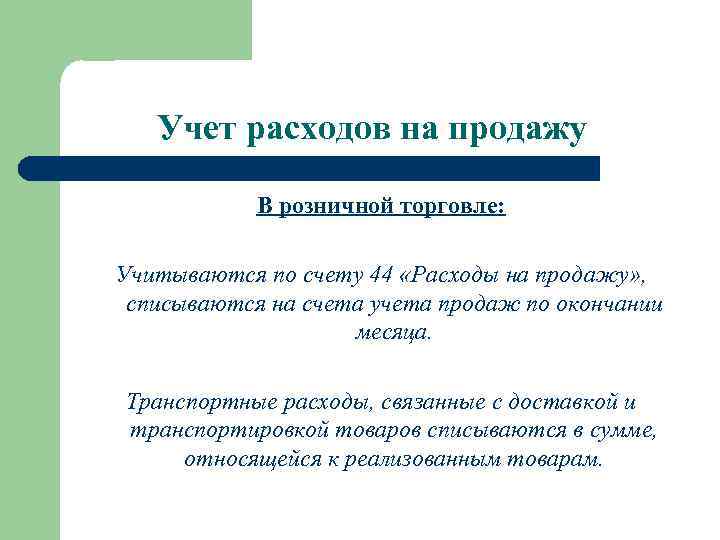 Учет расходов на продажу

В розничной торговле:

Учитываются по счету 44 «Расходы на продажу», списываются на счета учета продаж по окончании месяца.

Транспортные расходы, связанные с доставкой и транспортировкой товаров списываются в сумме, относящейся к реализованным товарам.